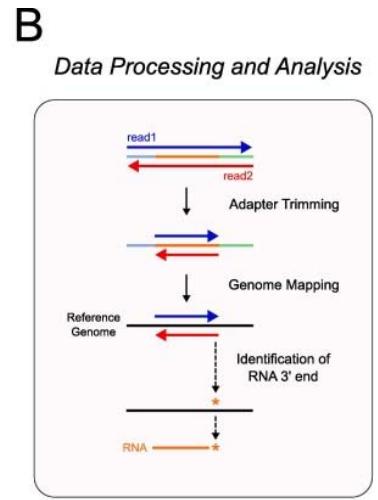 B

Data Processing and Analysis

read1

read2

Adapter Trimming

Genome Mapping

Reference Genome

Identification of RNA 3' end

*

RNA *